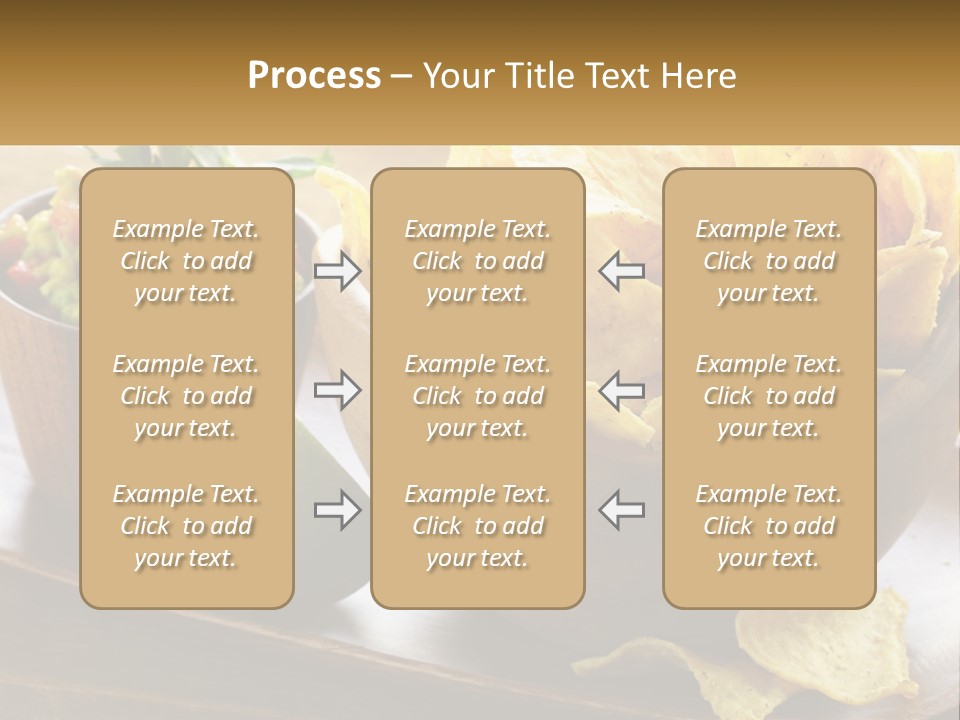 Process – Your Title Text Here

Example Text. Click to add your text.

Example Text. Click to add your text.

Example Text. Click to add your text.

Example Text. Click to add your text.

Example Text. Click to add your text.

Example Text. Click to add your text.

Example Text. Click to add your text.

Example Text. Click to add your text.

Example Text. Click to add your text.